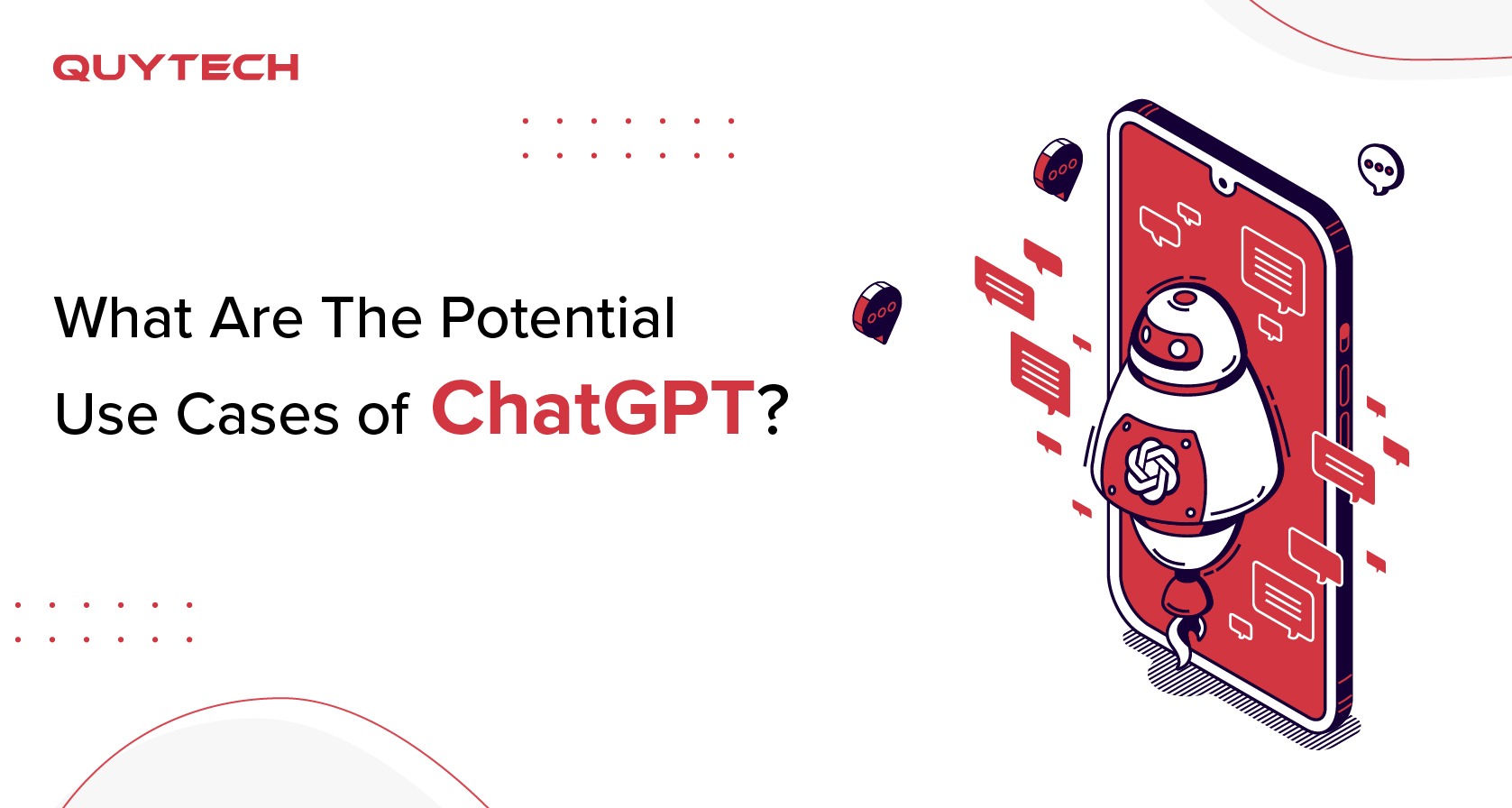 QUYTECH

What Are The Potential Use Cases of ChatGPT?